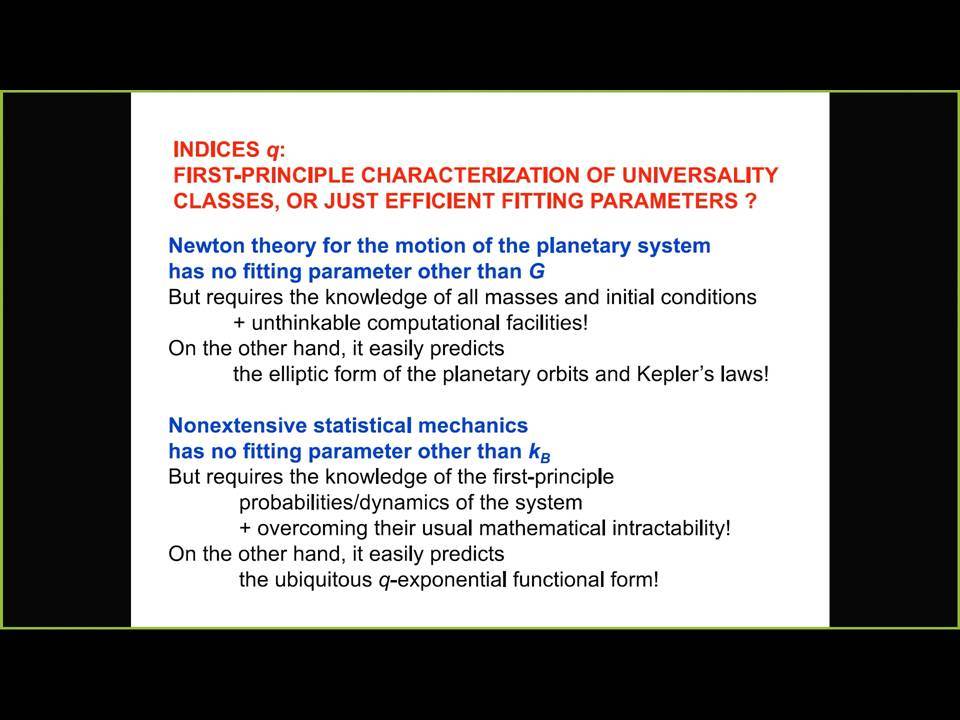 INDICES $q$:
FIRST-PRINCIPLE CHARACTERIZATION OF UNIVERSALITY CLASSES, OR JUST EFFICIENT FITTING PARAMETERS ?

Newton theory for the motion of the planetary system has no fitting parameter other than $G$
But requires the knowledge of all masses and initial conditions
+ unthinkable computational facilities!
On the other hand, it easily predicts
the elliptic form of the planetary orbits and Kepler's laws!

Nonextensive statistical mechanics has no fitting parameter other than $k_B$
But requires the knowledge of the first-principle
probabilities/dynamics of the system
+ overcoming their usual mathematical intractability!
On the other hand, it easily predicts
the ubiquitous $q$-exponential functional form!